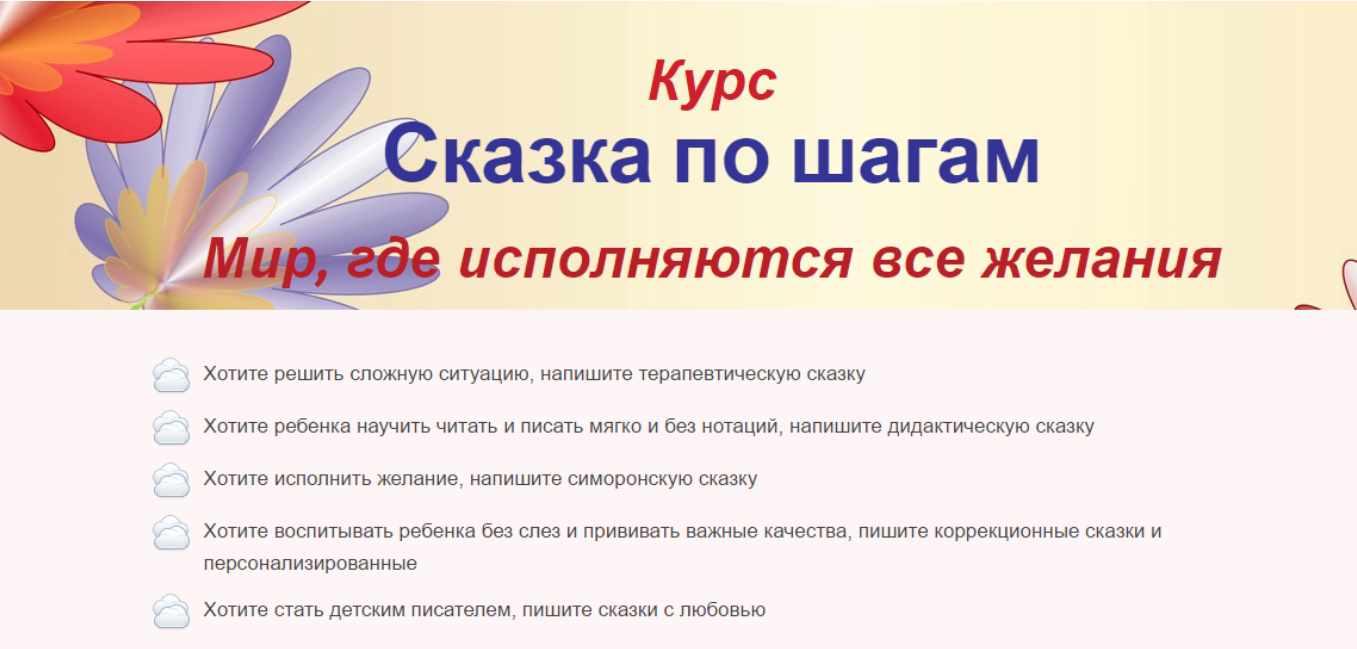 Курс
Сказка по шагам
Мир, где исполняются все желания

Хотите решить сложную ситуацию, напишите терапевтическую сказку

Хотите ребенка научить читать и писать мягко и без нотаций, напишите дидактическую сказку

Хотите исполнить желание, напишите симоронскую сказку

Хотите воспитывать ребенка без слез и прививать важные качества, пишите коррекционные сказки и персонализированные

Хотите стать детским писателем, пишите сказки с любовью